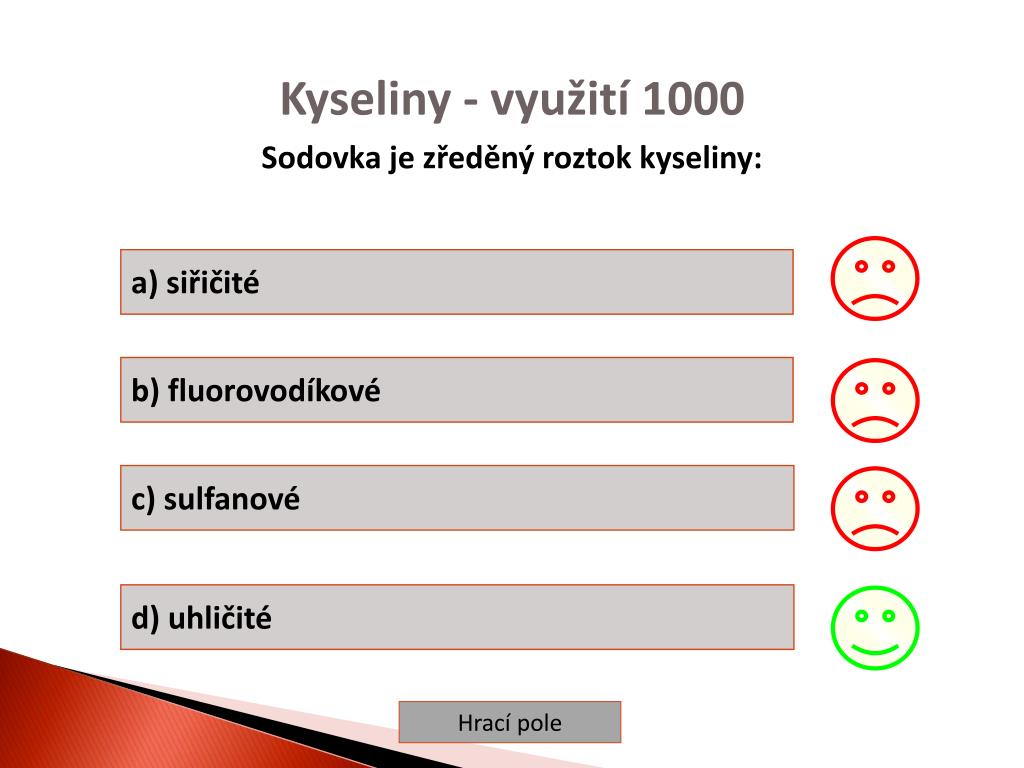 Kyseliny - využití 1000

Sodovka je zředěný roztok kyseliny:

a) siřičité

b) fluorovodíkové

c) sulfanové

d) uhličité

Hrací pole